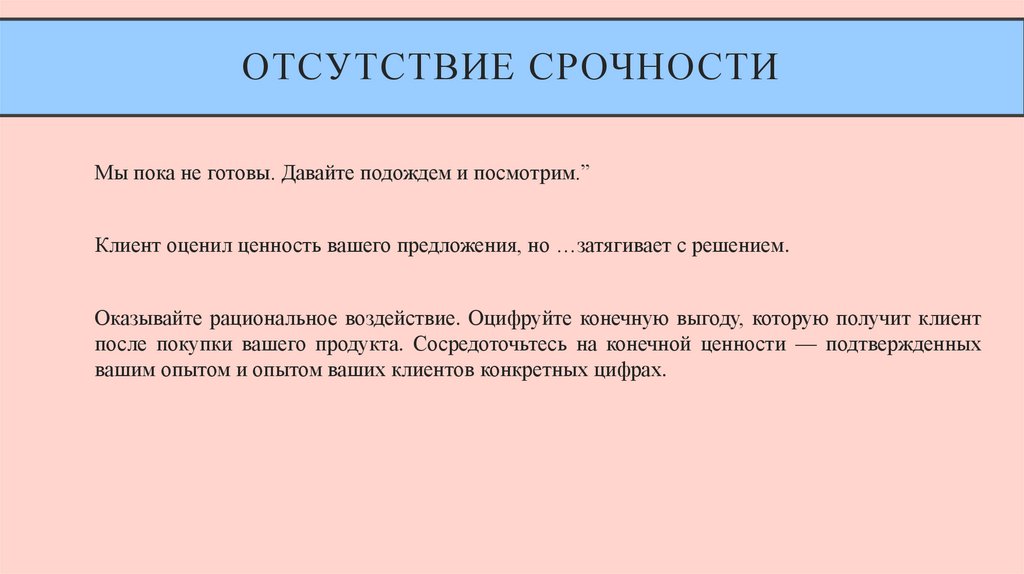 ОТСУТСТВИЕ СРОЧНОСТИ

Мы пока не готовы. Давайте подождем и посмотрим.”

Клиент оценил ценность вашего предложения, но …затягивает с решением.

Оказывайте рациональное воздействие. Оцифруйте конечную выгоду, которую получит клиент после покупки вашего продукта. Сосредоточьтесь на конечной ценности — подтвержденных вашим опытом и опытом ваших клиентов конкретных цифрах.